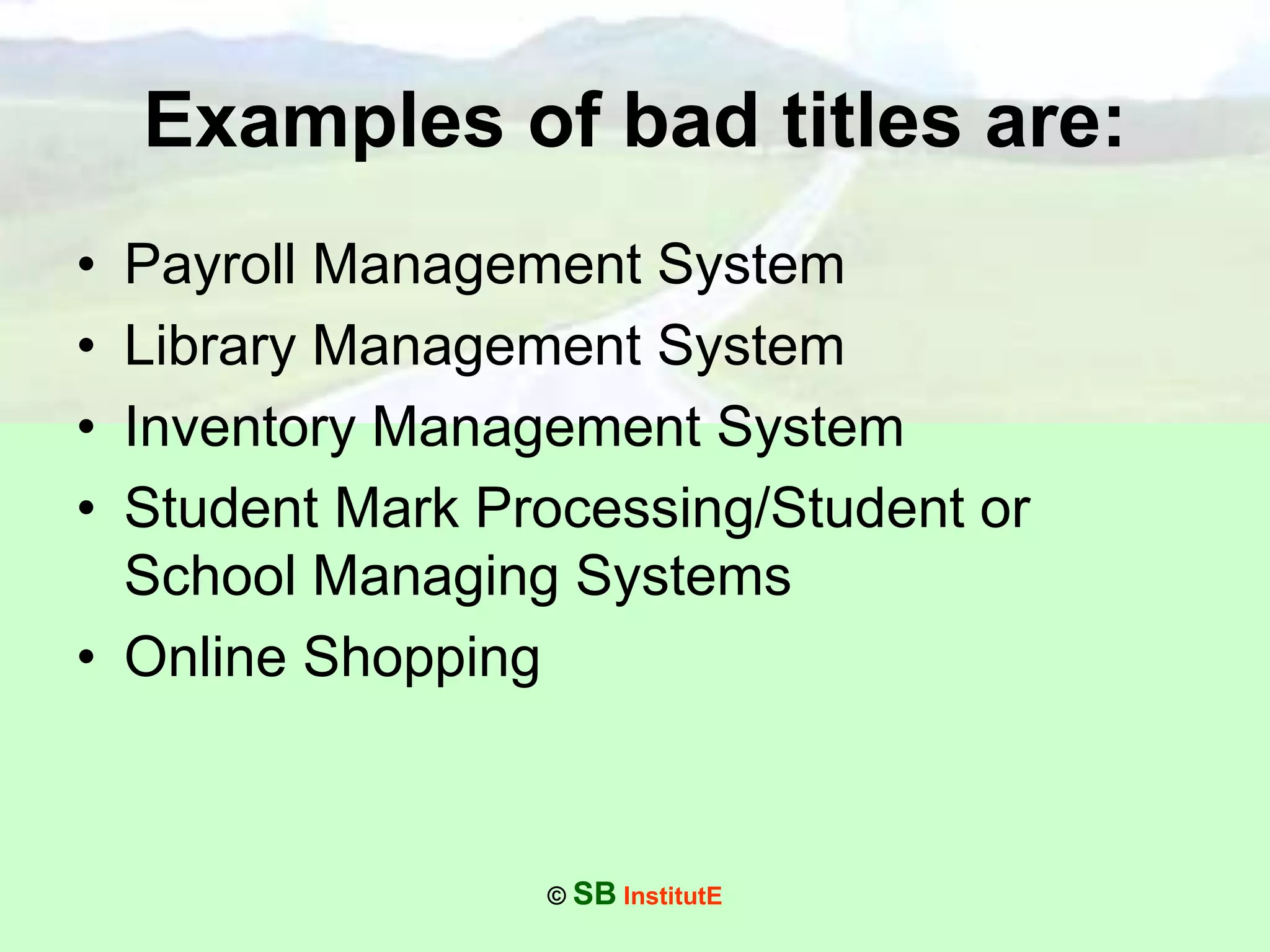 Examples of bad titles are:

• Payroll Management System
• Library Management System
• Inventory Management System
• Student Mark Processing/Student or School Managing Systems
• Online Shopping

© SB InstitutE